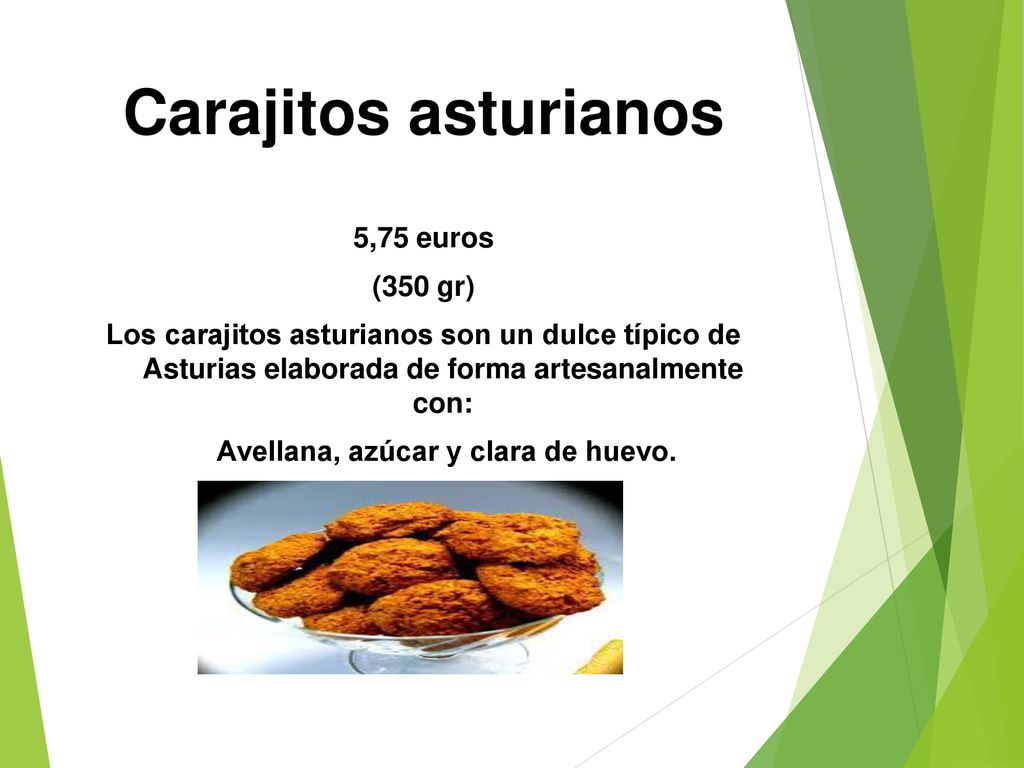 Carajitos asturianos

5,75 euros

(350 gr)

Los carajitos asturianos son un dulce típico de Asturias elaborada de forma artesanalmente con:

Avellana, azúcar y clara de huevo.